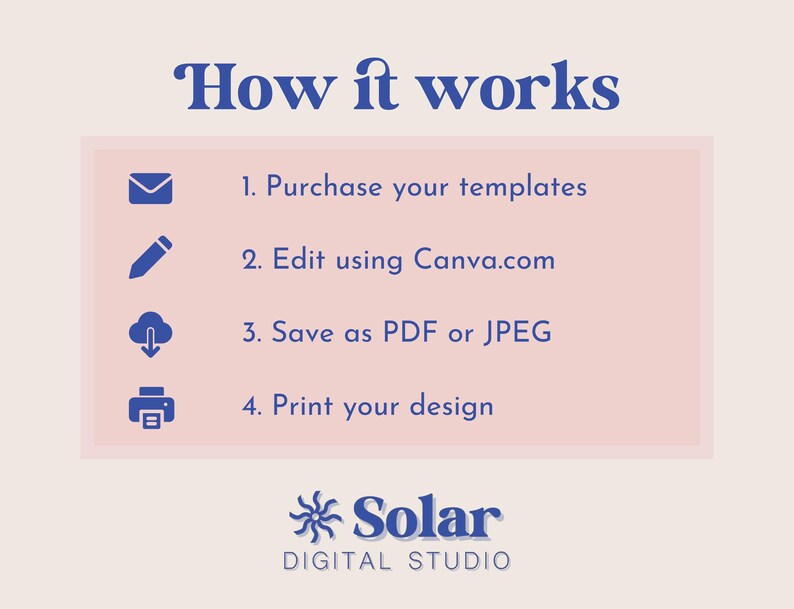 How it works

1. Purchase your templates

2. Edit using Canva.com

3. Save as PDF or JPEG

4. Print your design

Solar
DIGITAL STUDIO